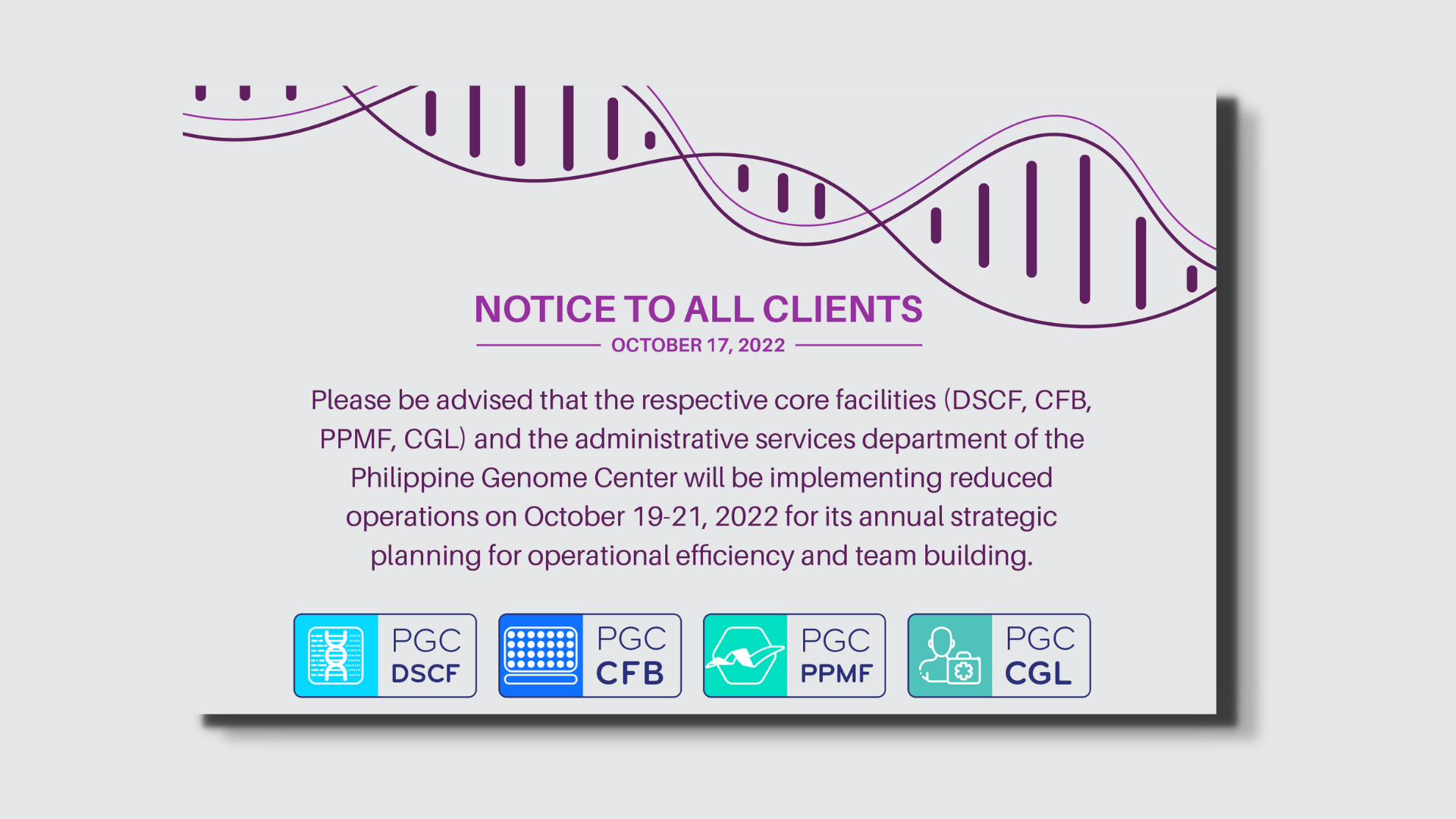 NOTICE TO ALL CLIENTS

OCTOBER 17, 2022

Please be advised that the respective core facilities (DSCF, CFB, PPMF, CGL) and the administrative services department of the Philippine Genome Center will be implementing reduced operations on October 19-21, 2022 for its annual strategic planning for operational efficiency and team building.

PGC DSCF

PGC CFB

PGC PPMF

PGC CGL